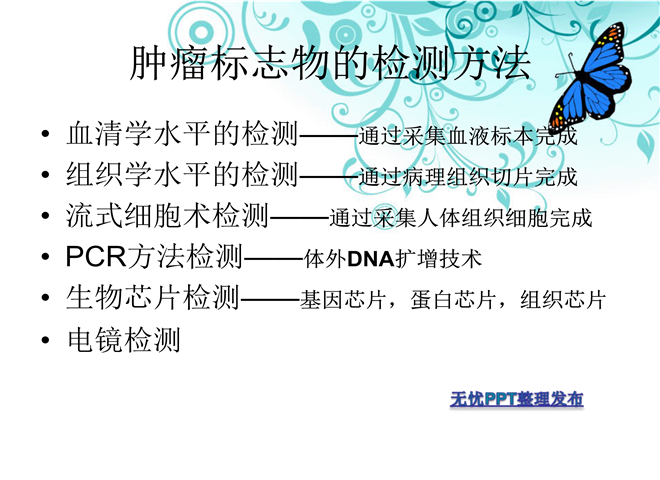 肿瘤标志物的检测方法

• 血清学水平的检测——通过采集血液标本完成
• 组织学水平的检测——通过病理组织切片完成
• 流式细胞术检测——通过采集人体组织细胞完成
• PCR方法检测——体外DNA扩增技术
• 生物芯片检测——基因芯片，蛋白芯片，组织芯片
• 电镜检测

无忧PPT整理发布